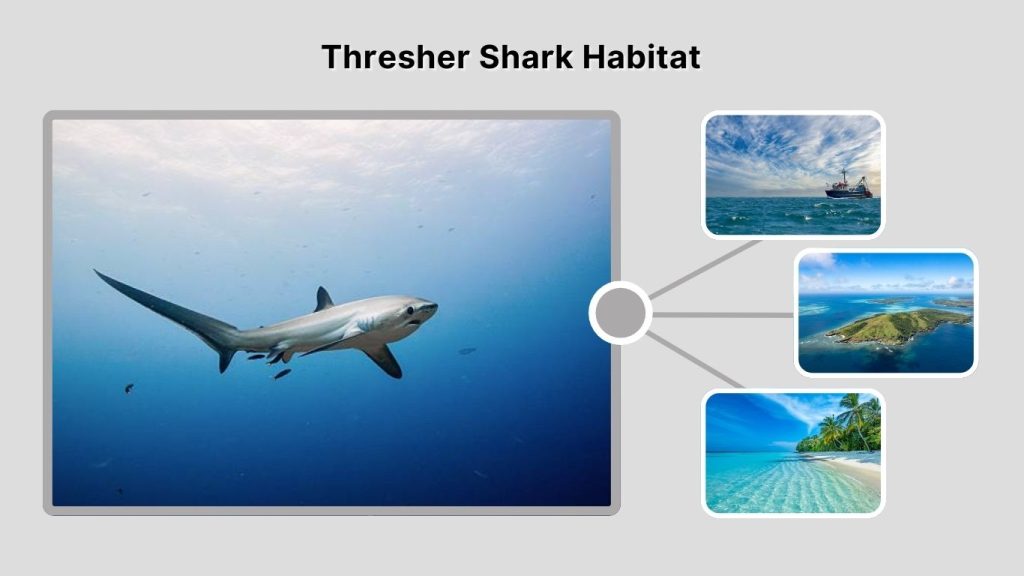 Thresher Shark Habitat